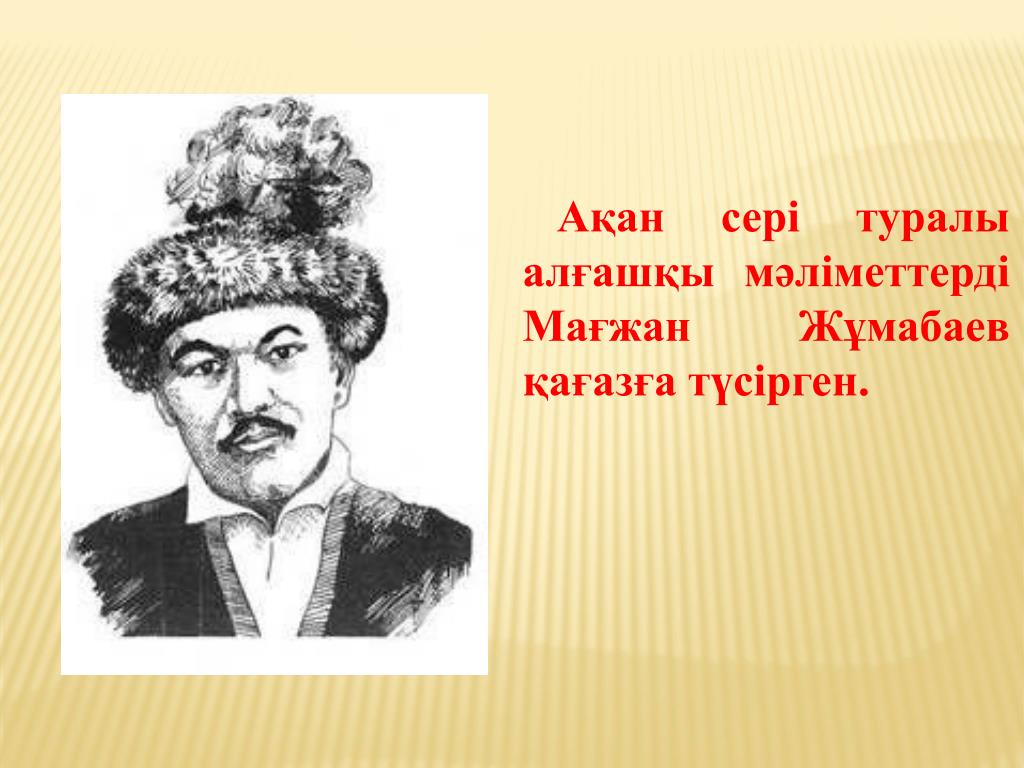 Ақан сері туралы алғашқы мәліметтерді Мағжан Жұмабаев қағазға түсірген.